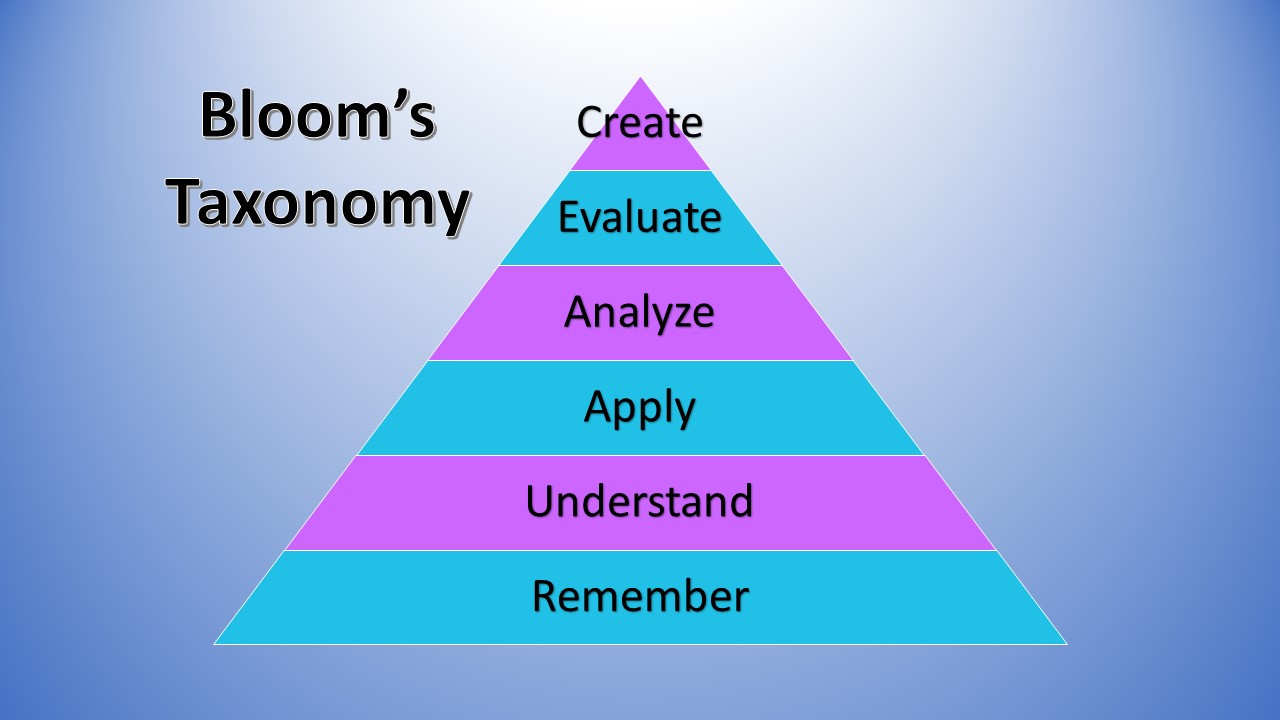 Bloom's Taxonomy

Create

Evaluate

Analyze

Apply

Understand

Remember